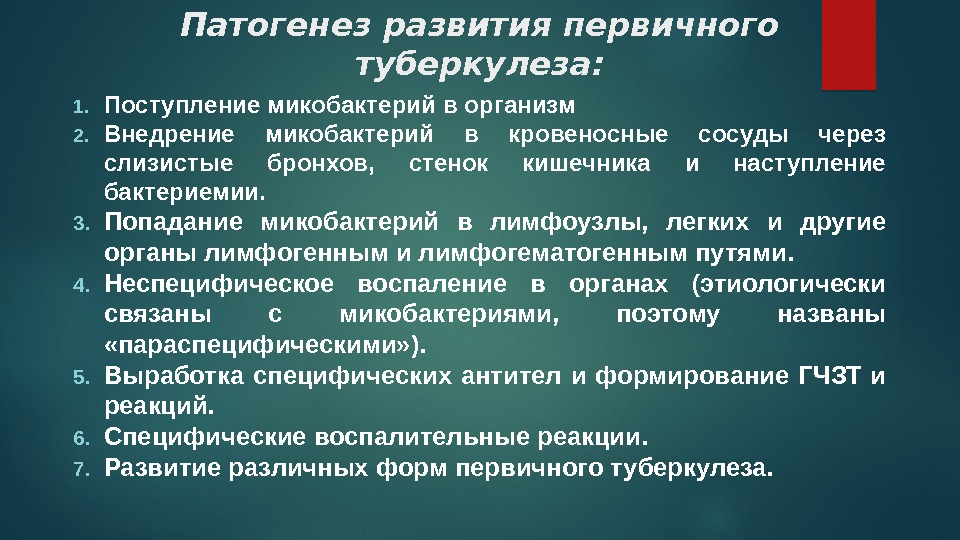 Патогенез развития первичного туберкулеза:

1. Поступление микобактерий в организм
2. Внедрение микобактерий в кровеносные сосуды через слизистые бронхов, стенок кишечника и наступление бактериемии.
3. Попадание микобактерий в лимфоузлы, легких и другие органы лимфогенным и лимфогематогенным путями.
4. Неспецифическое воспаление в органах (этиологически связаны с микобактериями, поэтому названы «параспецифическими»).
5. Выработка специфических антител и формирование ГЧЗТ и реакций.
6. Специфические воспалительные реакции.
7. Развитие различных форм первичного туберкулеза.